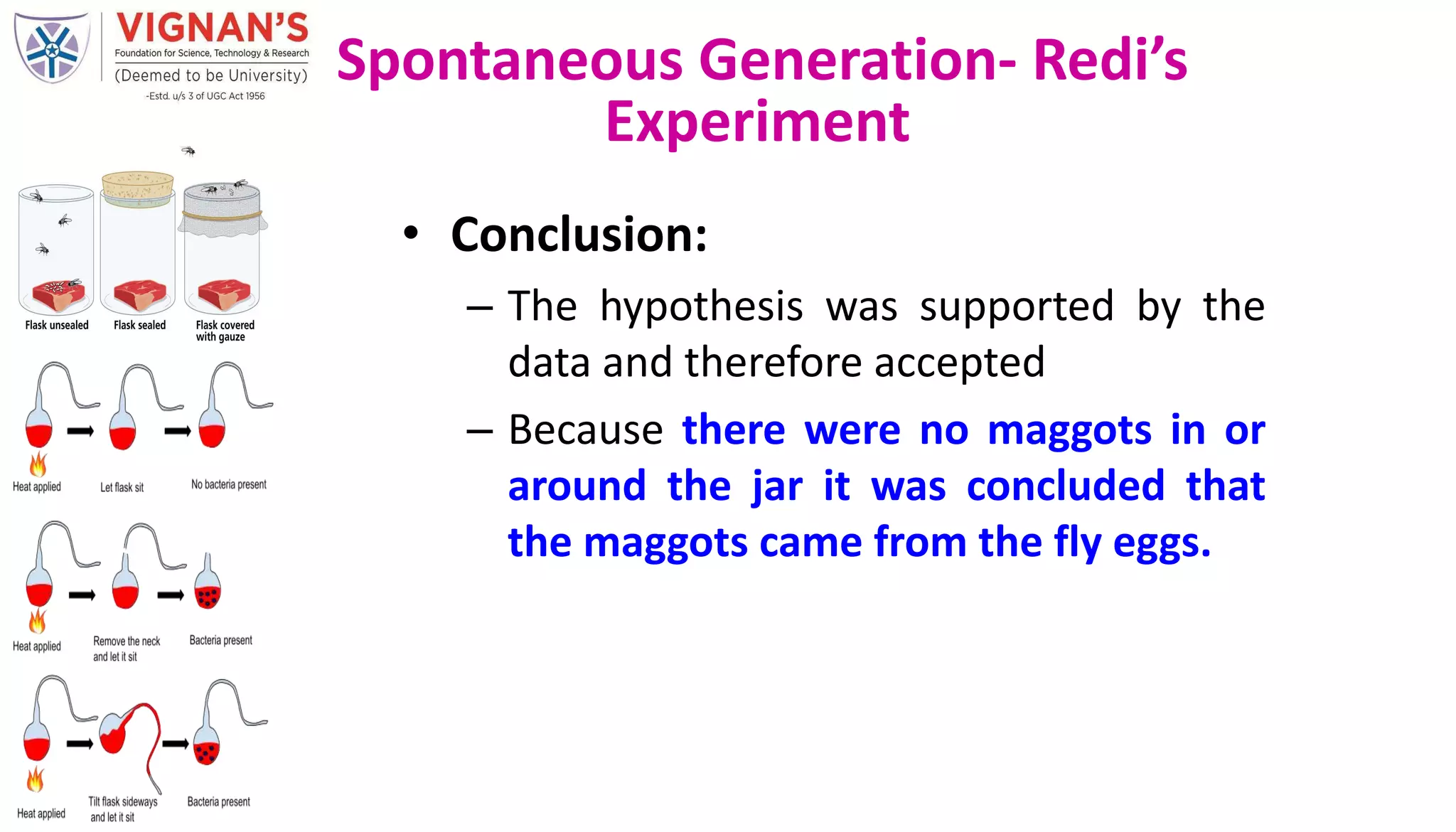 VIGNAN'S
Foundation for Science, Technology & Research
(Deemed to be University)
-Estd. u/s 3 of UGC Act 1956

Spontaneous Generation- Redi's Experiment

Flask unsealed
Flask sealed
Flask covered with gauze

Heat applied
Let flask sit
No bacteria present

Heat applied
Remove the neck and let it sit
Bacteria present

Heat applied
Tilt flask sideways and let it sit
Bacteria present

• Conclusion:
– The hypothesis was supported by the data and therefore accepted
– Because there were no maggots in or around the jar it was concluded that the maggots came from the fly eggs.